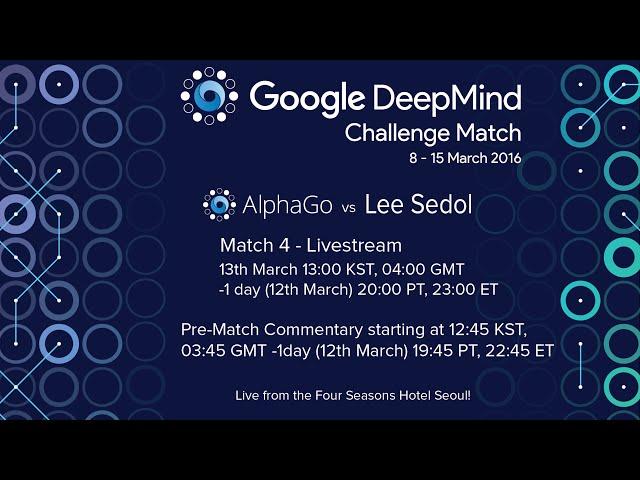 Google DeepMind
Challenge Match
8 - 15 March 2016

AlphaGo vs Lee Sedol

Match 4 - Livestream
13th March 13:00 KST, 04:00 GMT
-1 day (12th March) 20:00 PT, 23:00 ET

Pre-Match Commentary starting at 12:45 KST, 03:45 GMT -1day (12th March) 19:45 PT, 22:45 ET

Live from the Four Seasons Hotel Seoul!